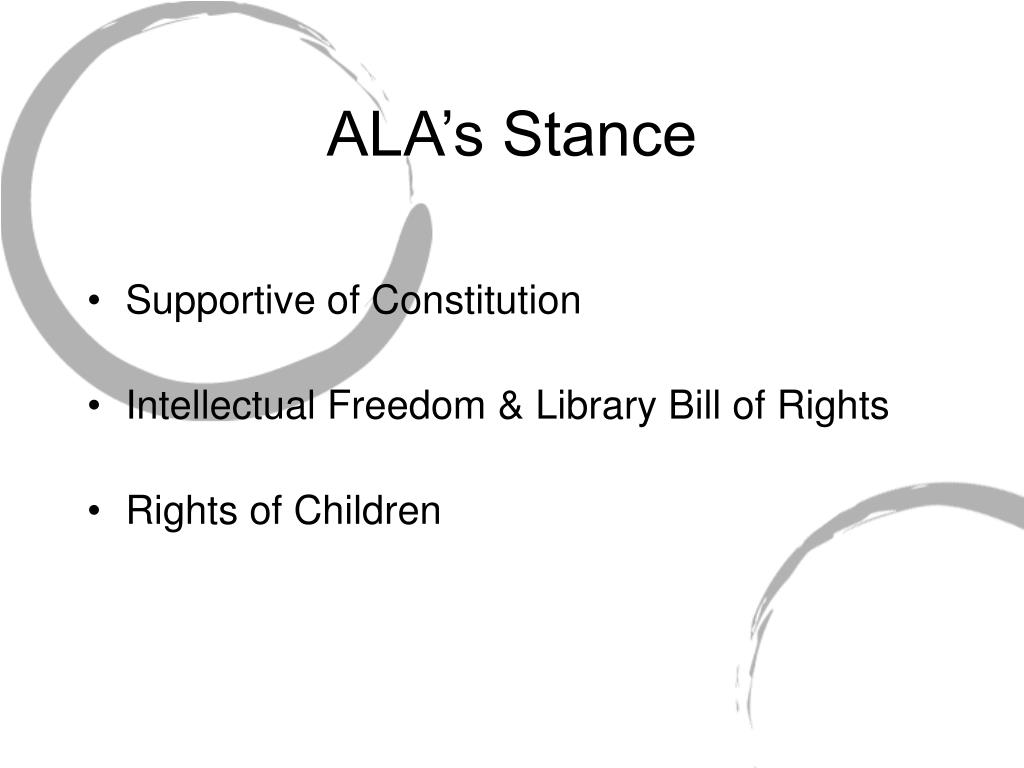 ALA’s Stance

• Supportive of Constitution

• Intellectual Freedom & Library Bill of Rights

• Rights of Children